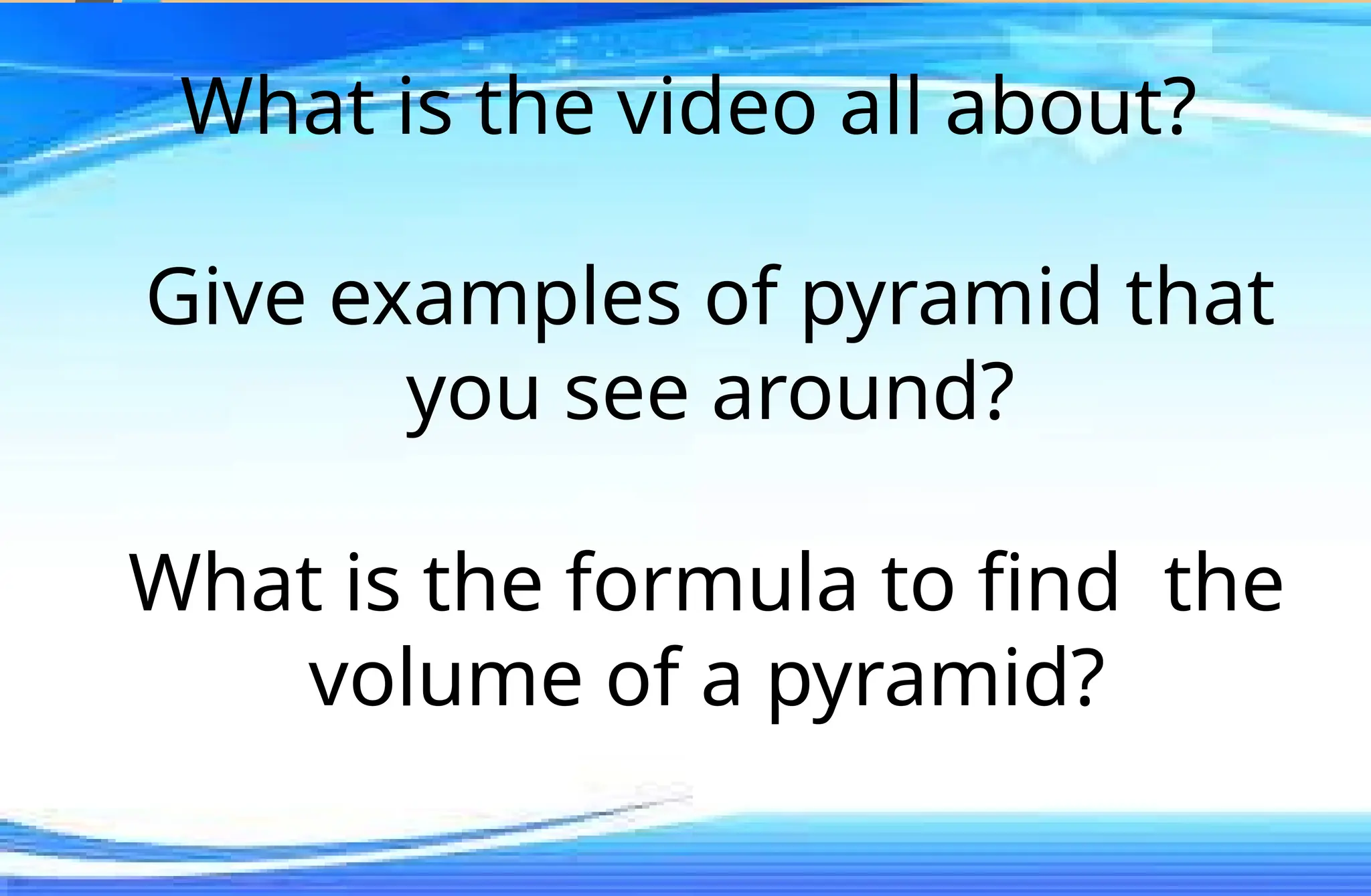 What is the video all about?

Give examples of pyramid that you see around?

What is the formula to find  the volume of a pyramid?